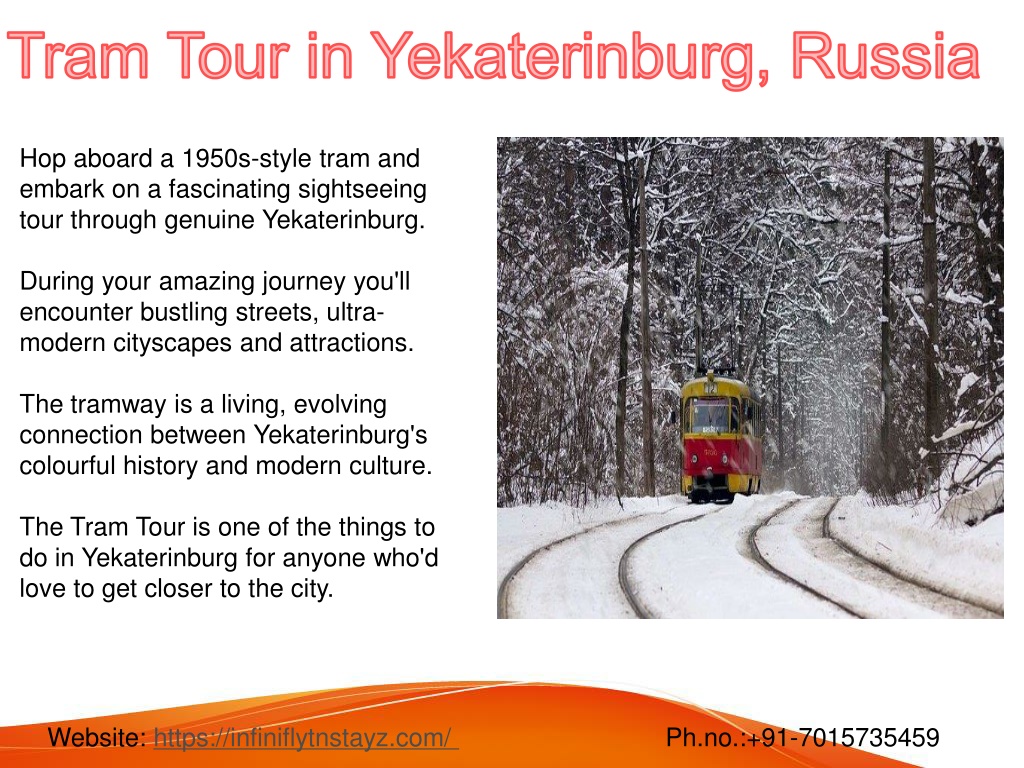 Tram Tour in Yekaterinburg, Russia

Hop aboard a 1950s-style tram and embark on a fascinating sightseeing tour through genuine Yekaterinburg.

During your amazing journey you'll encounter bustling streets, ultra-modern cityscapes and attractions.

The tramway is a living, evolving connection between Yekaterinburg's colourful history and modern culture.

The Tram Tour is one of the things to do in Yekaterinburg for anyone who'd love to get closer to the city.

Website: https://infiniflytnstayz.com/

Ph.no.:+91-7015735459